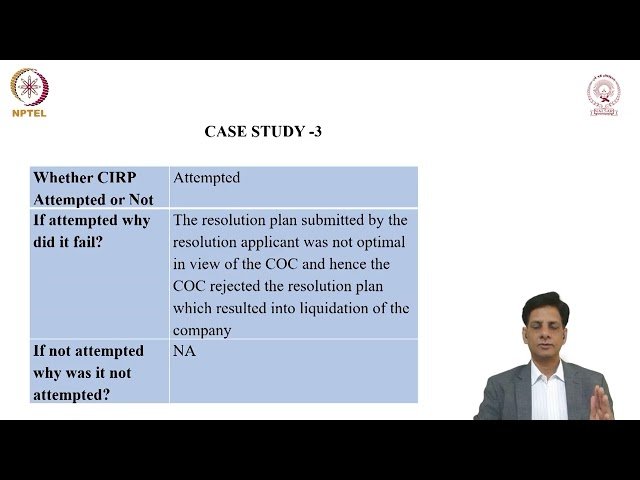 NPTEL

CASE STUDY -3

| Whether CIRP Attempted or Not | Attempted |
|---|---|
| If attempted why did it fail? | The resolution plan submitted by the resolution applicant was not optimal in view of the COC and hence the COC rejected the resolution plan which resulted into liquidation of the company |
| If not attempted why was it not attempted? | NA |